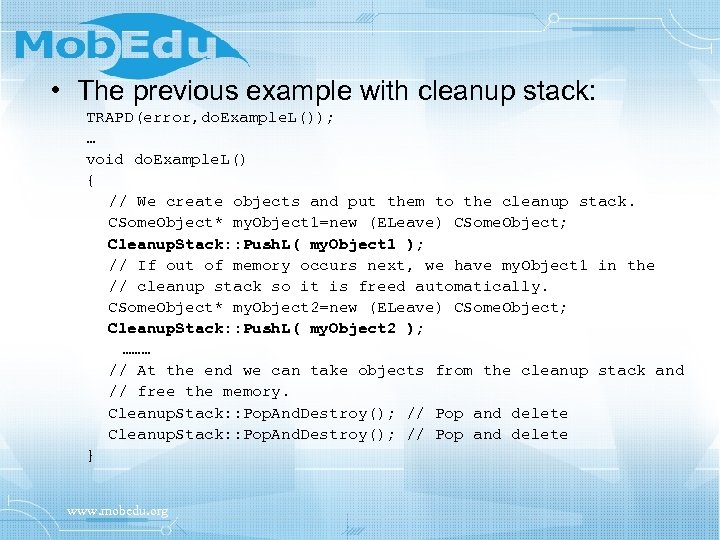 MobEdu

• The previous example with cleanup stack:

TRAPD(error,doExampleL());
…
void doExampleL()
{
// We create objects and put them to the cleanup stack.
CSomeObject* myObject1=new (ELeave) CSomeObject;
CleanupStack::PushL( myObject1 );
// If out of memory occurs next, we have myObject1 in the
// cleanup stack so it is freed automatically.
CSomeObject* myObject2=new (ELeave) CSomeObject;
CleanupStack::PushL( myObject2 );
………
// At the end we can take objects from the cleanup stack and
// free the memory.
CleanupStack::PopAndDestroy(); // Pop and delete
CleanupStack::PopAndDestroy(); // Pop and delete
}

www.mobedu.org